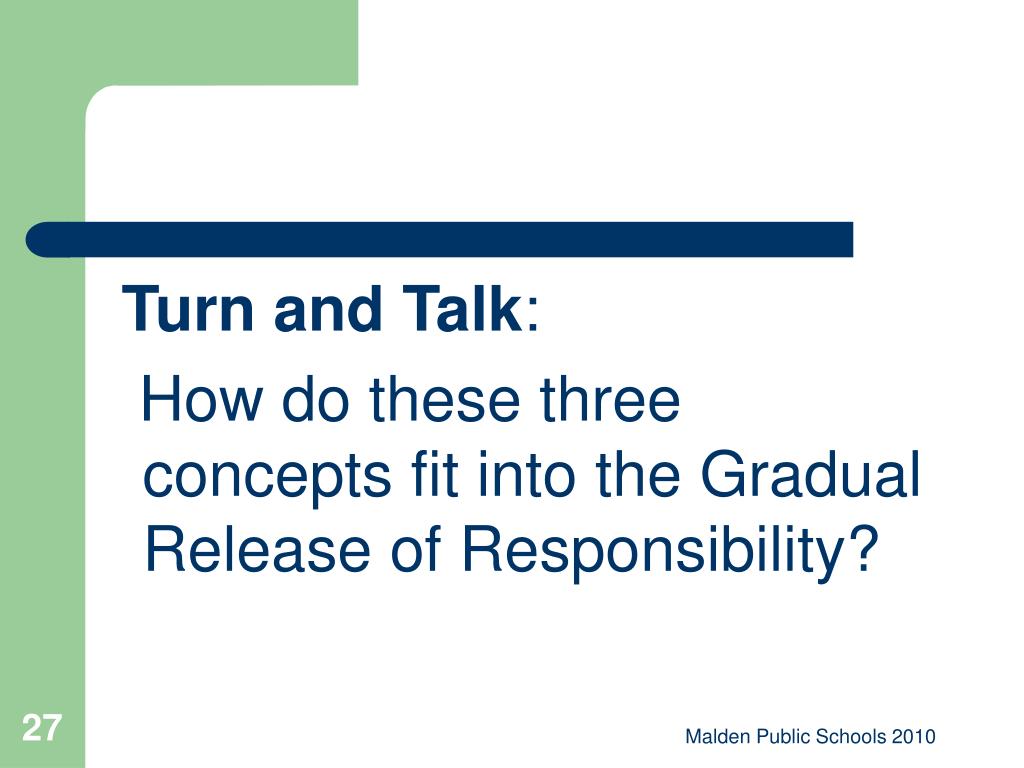 Turn and Talk:

How do these three concepts fit into the Gradual Release of Responsibility?

27

Malden Public Schools 2010